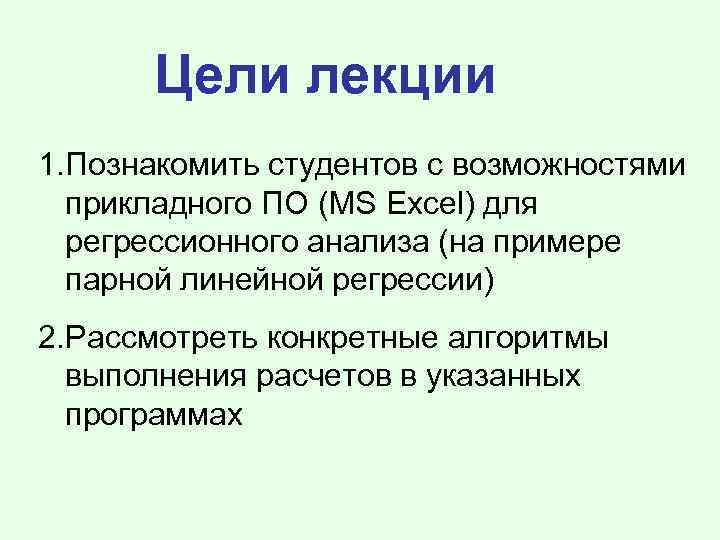 Цели лекции

1.Познакомить студентов с возможностями прикладного ПО (MS Excel) для регрессионного анализа (на примере парной линейной регрессии)

2.Рассмотреть конкретные алгоритмы выполнения расчетов в указанных программах